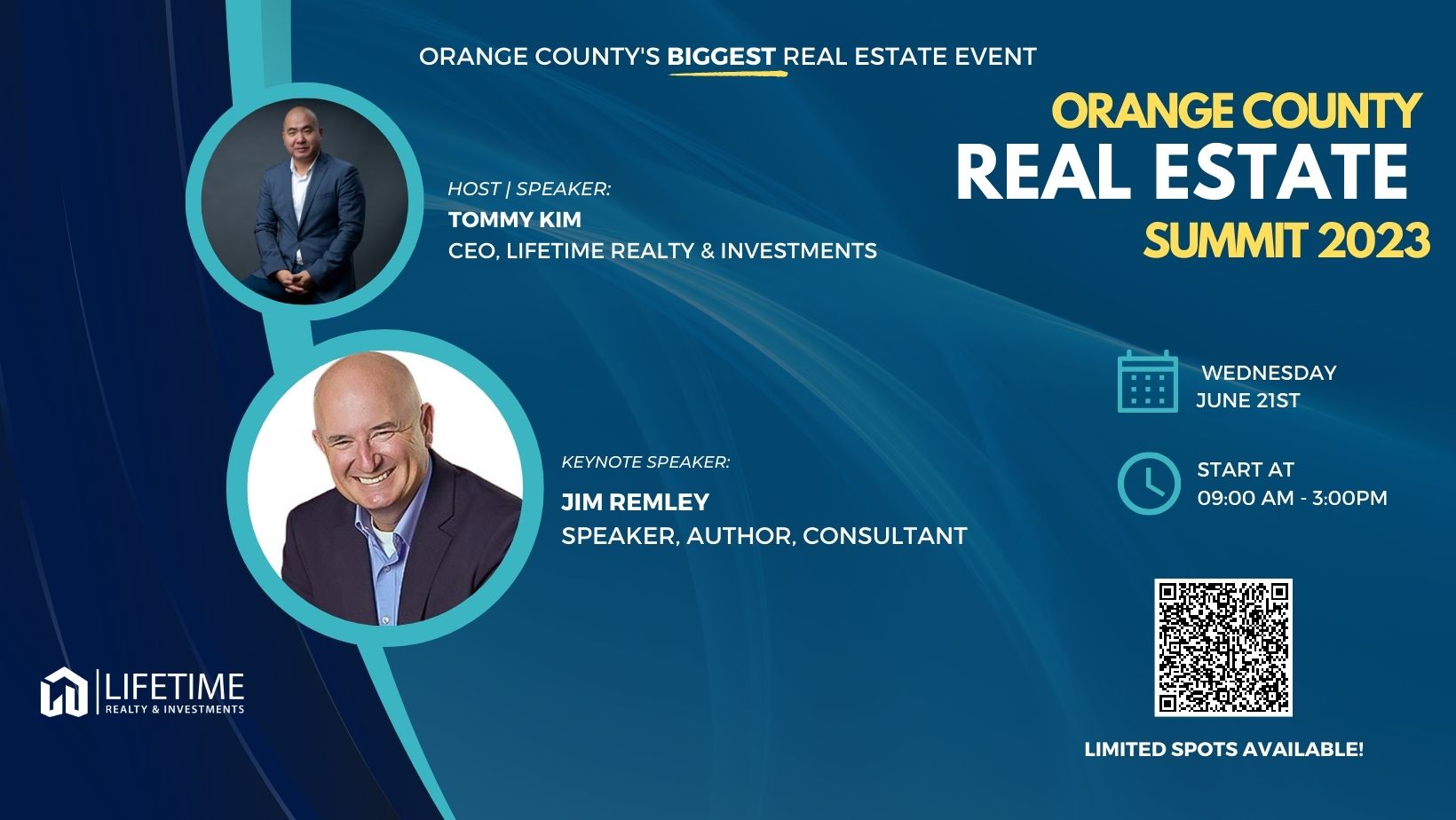 ORANGE COUNTY'S BIGGEST REAL ESTATE EVENT

ORANGE COUNTY
REAL ESTATE
SUMMIT 2023

HOST | SPEAKER:
TOMMY KIM
CEO, LIFETIME REALTY & INVESTMENTS

KEYNOTE SPEAKER:
JIM REMLEY
SPEAKER, AUTHOR, CONSULTANT

WEDNESDAY
JUNE 21ST

START AT
09:00 AM - 3:00PM

LIMITED SPOTS AVAILABLE!

LIFETIME
REALTY & INVESTMENTS